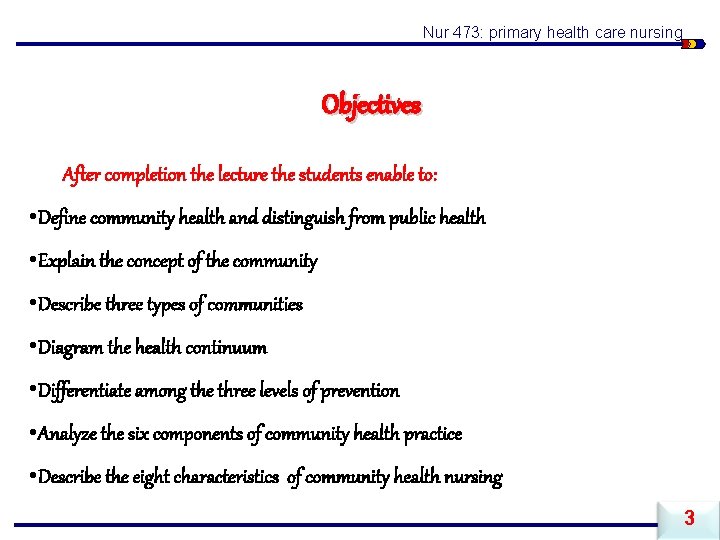 Nur 473: primary health care nursing

Objectives

After completion the lecture the students enable to:

•Define community health and distinguish from public health

•Explain the concept of the community

•Describe three types of communities

•Diagram the health continuum

•Differentiate among the three levels of prevention

•Analyze the six components of community health practice

•Describe the eight characteristics of community health nursing

3